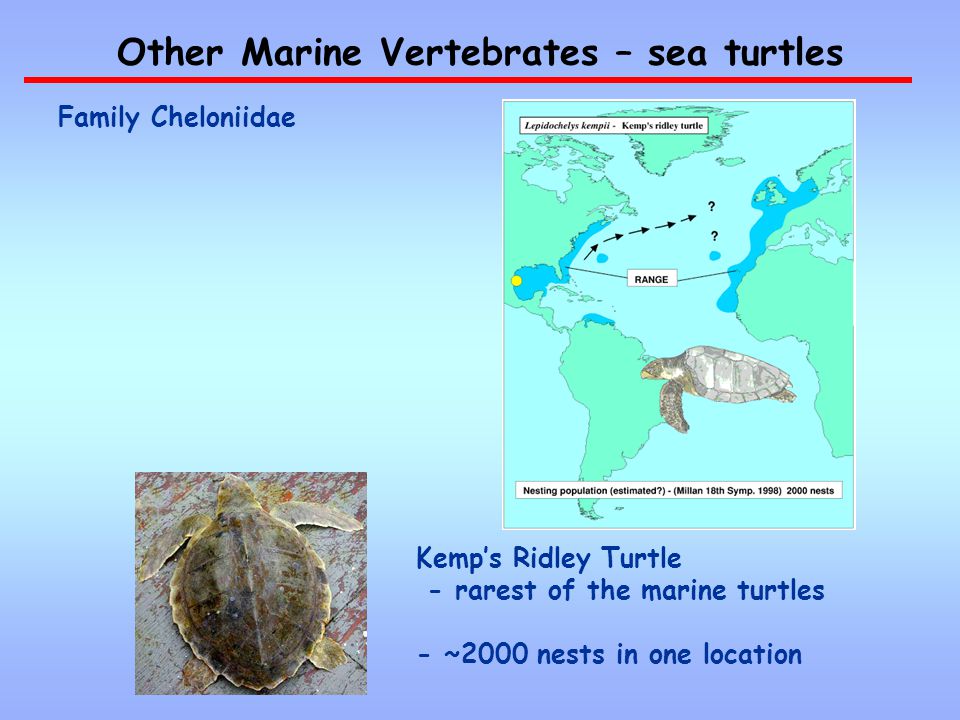 Other Marine Vertebrates – sea turtles

Family Cheloniidae

Lepidochelys kempii - Kemp's ridley turtle

?

?

RANGE

Nesting population (estimated?) - (Millan 18th Symp. 1998) 2000 nests

Kemp's Ridley Turtle
- rarest of the marine turtles

- ~2000 nests in one location